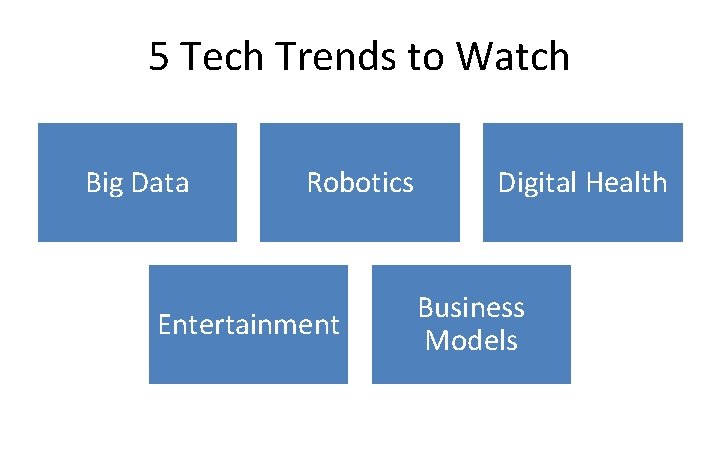 5 Tech Trends to Watch

Big Data

Robotics

Digital Health

Entertainment

Business Models